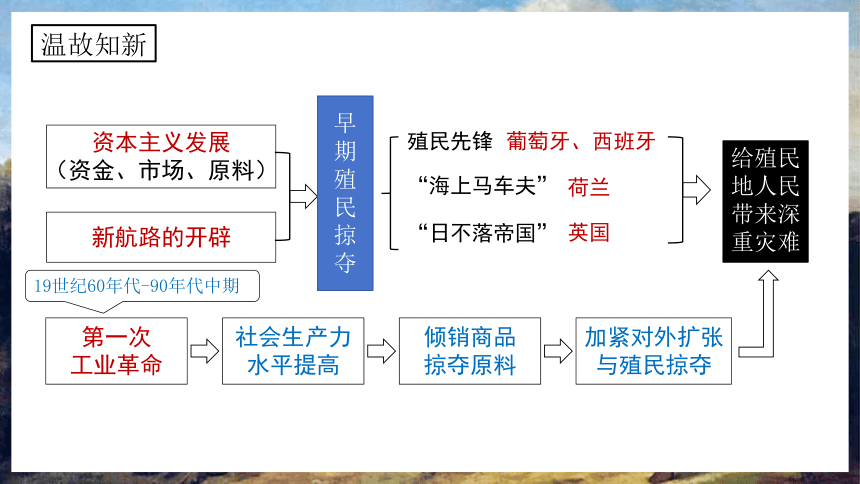 温故知新

资本主义发展
（资金、市场、原料）

新航路的开辟

早期殖民掠夺

殖民先锋 葡萄牙、西班牙
“海上马车夫” 荷兰
“日不落帝国” 英国

给殖民地人民带来深重灾难

19世纪60年代-90年代中期

第一次工业革命

社会生产力水平提高

倾销商品掠夺原料

加紧对外扩张与殖民掠夺